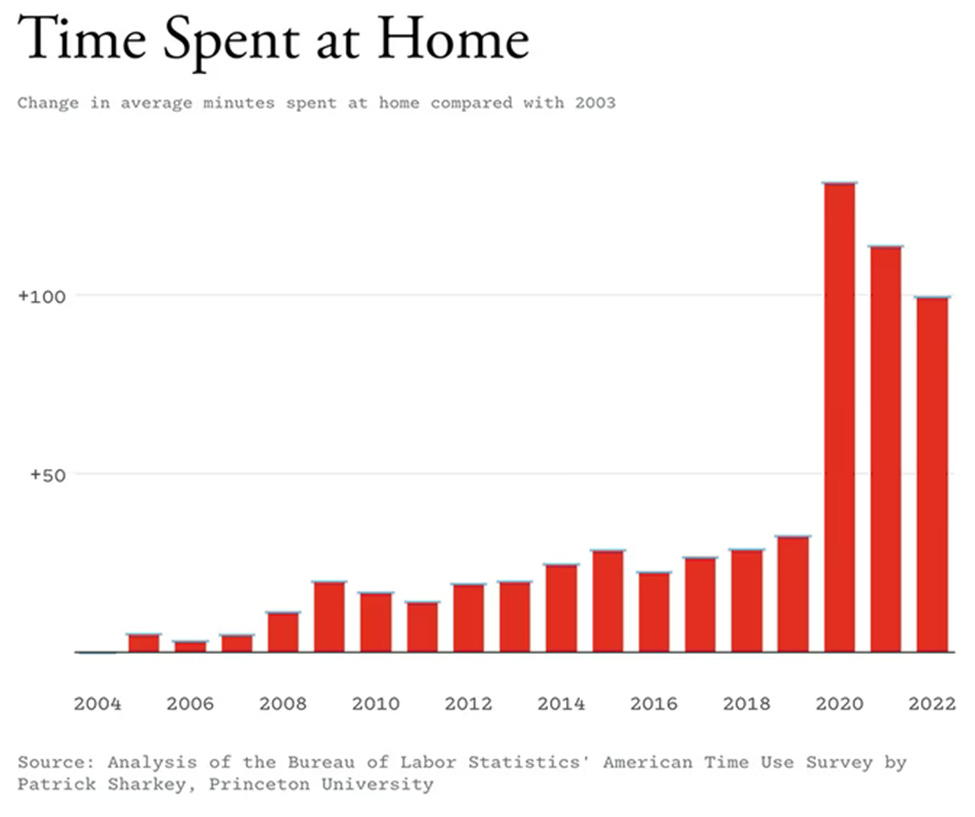 Time Spent at Home

Change in average minutes spent at home compared with 2003

+100

+50

2004
2006
2008
2010
2012
2014
2016
2018
2020
2022

Source: Analysis of the Bureau of Labor Statistics' American Time Use Survey by Patrick Sharkey, Princeton University